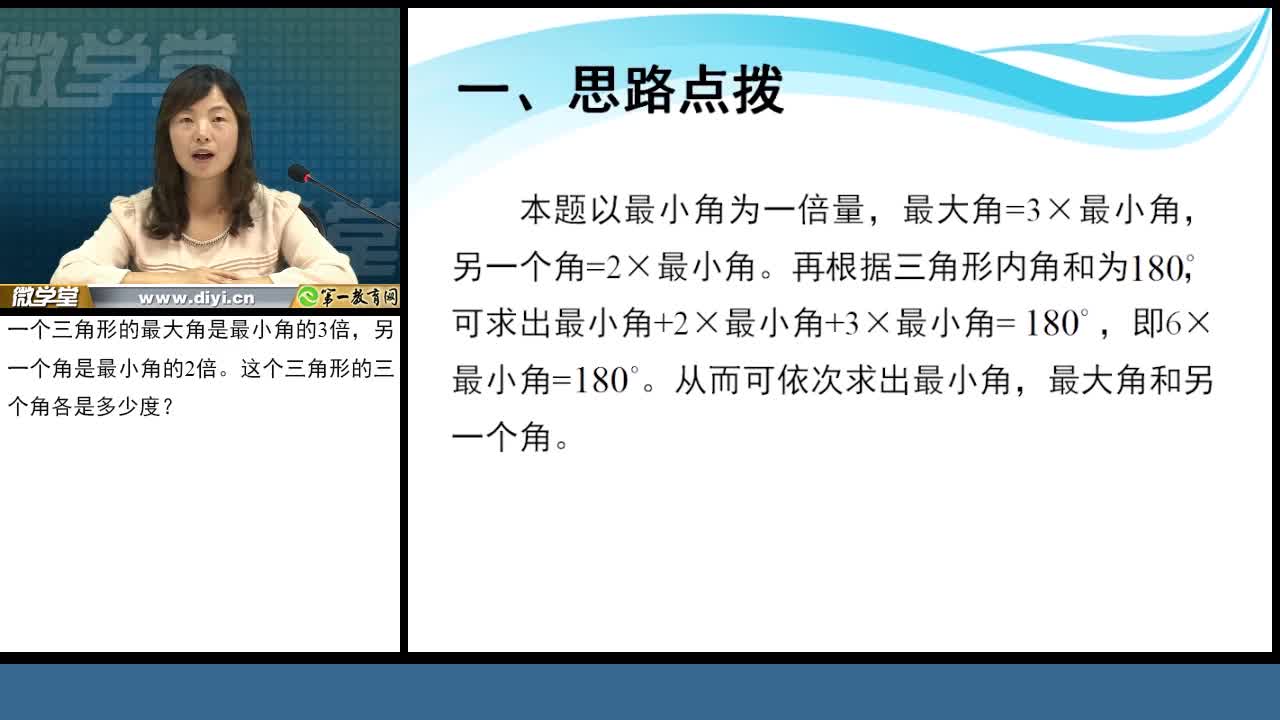 微学堂

微学堂 www.diyi.cn 第一教育网

一个三角形的最大角是最小角的3倍，另一个角是最小角的2倍。这个三角形的三个角各是多少度？

一、思路点拨

本题以最小角为一倍量，最大角=3×最小角，另一个角=2×最小角。再根据三角形内角和为$180^\circ$，可求出最小角+2×最小角+3×最小角= $180^\circ$，即6×最小角=$180^\circ$。从而可依次求出最小角，最大角和另一个角。